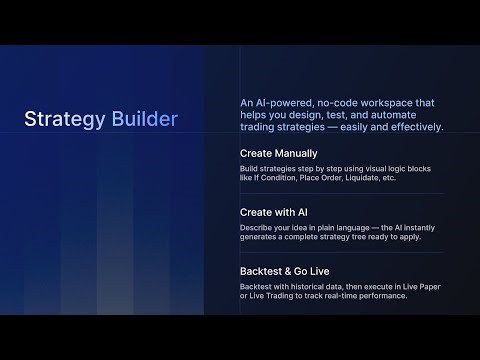 Strategy Builder

An AI-powered, no-code workspace that helps you design, test, and automate trading strategies — easily and effectively.

Create Manually

Build strategies step by step using visual logic blocks like If Condition, Place Order, Liquidate, etc.

Create with AI

Describe your idea in plain language — the AI instantly generates a complete strategy tree ready to apply.

Backtest & Go Live

Backtest with historical data, then execute in Live Paper or Live Trading to track real-time performance.